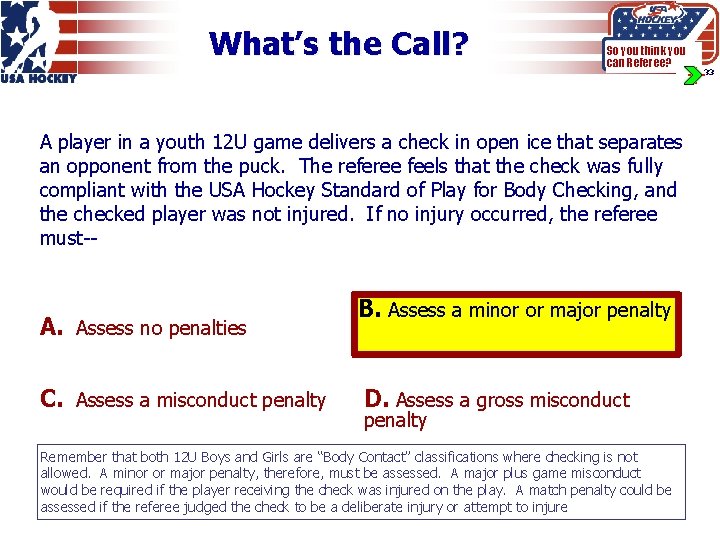 USA HOCKEY

What's the Call?

USA HOCKEY
So you think you can Referee?
33

A player in a youth 12U game delivers a check in open ice that separates an opponent from the puck. The referee feels that the check was fully compliant with the USA Hockey Standard of Play for Body Checking, and the checked player was not injured. If no injury occurred, the referee must--

A. Assess no penalties

B. Assess a minor or major penalty

C. Assess a misconduct penalty

D. Assess a gross misconduct penalty

Remember that both 12U Boys and Girls are "Body Contact" classifications where checking is not allowed. A minor or major penalty, therefore, must be assessed. A major plus game misconduct would be required if the player receiving the check was injured on the play. A match penalty could be assessed if the referee judged the check to be a deliberate injury or attempt to injure